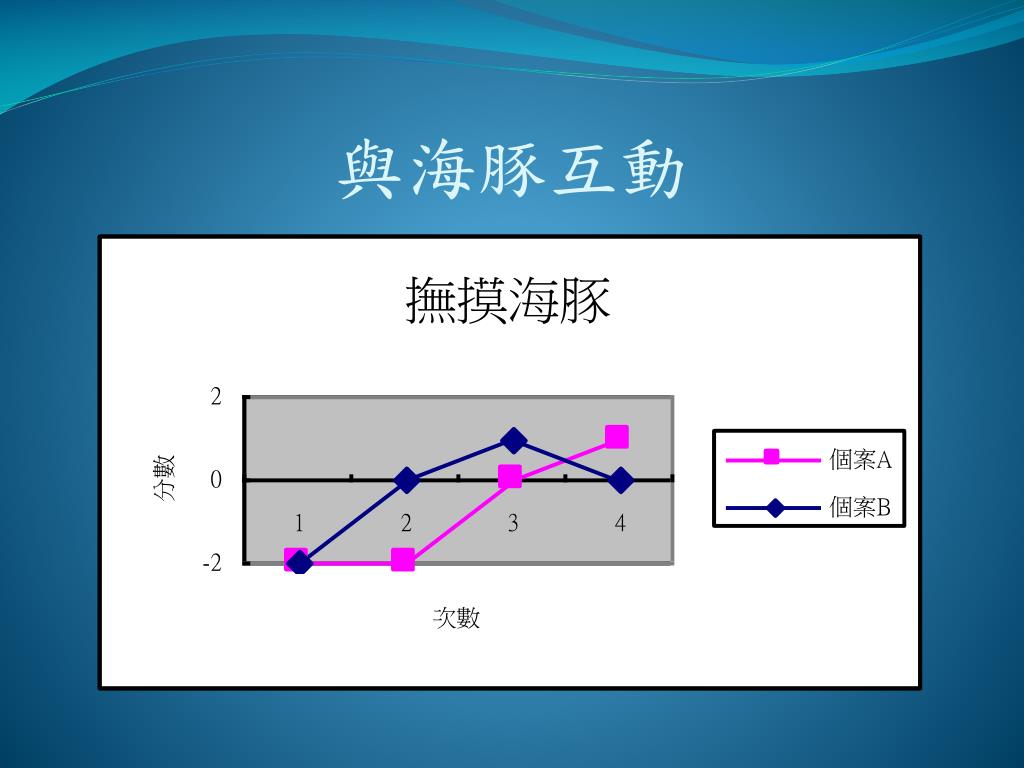 與海豚互動

撫摸海豚

分數

2

0

-2

1 2 3 4

次數

個案A

個案B